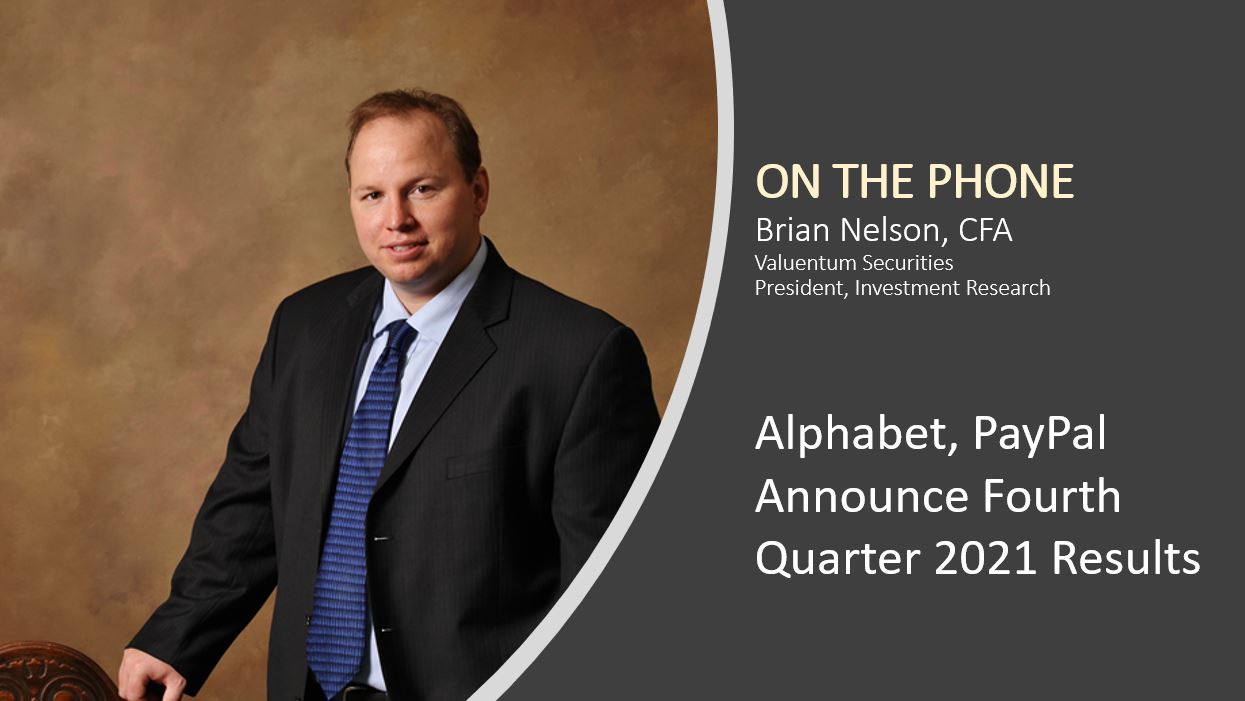 ON THE PHONE
Brian Nelson, CFA
Valuentum Securities
President, Investment Research

Alphabet, PayPal Announce Fourth Quarter 2021 Results